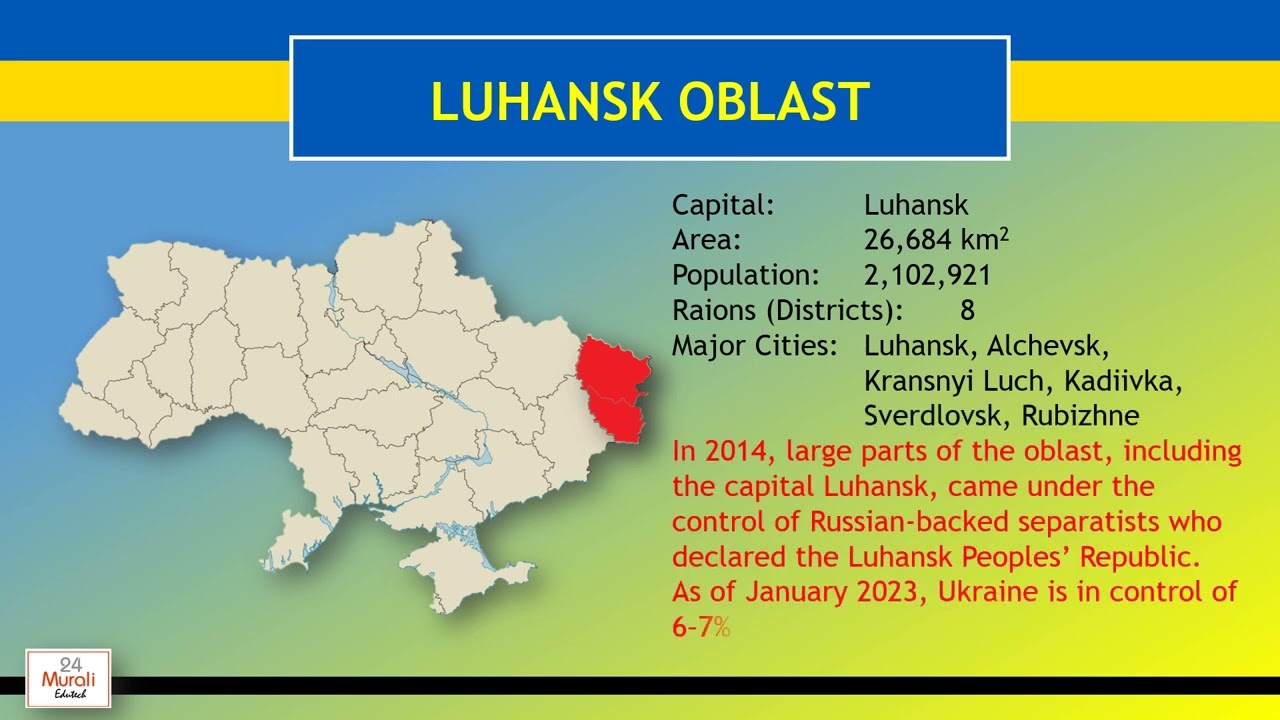 LUHANSK OBLAST

Capital: Luhansk
Area: 26,684 km$^2$
Population: 2,102,921
Raions (Districts): 8
Major Cities: Luhansk, Alchevsk, Kransnyi Luch, Kadiivka, Sverdlovsk, Rubizhne

In 2014, large parts of the oblast, including the capital Luhansk, came under the control of Russian-backed separatists who declared the Luhansk Peoples' Republic. As of January 2023, Ukraine is in control of 6-7%

24 Murali Edutech